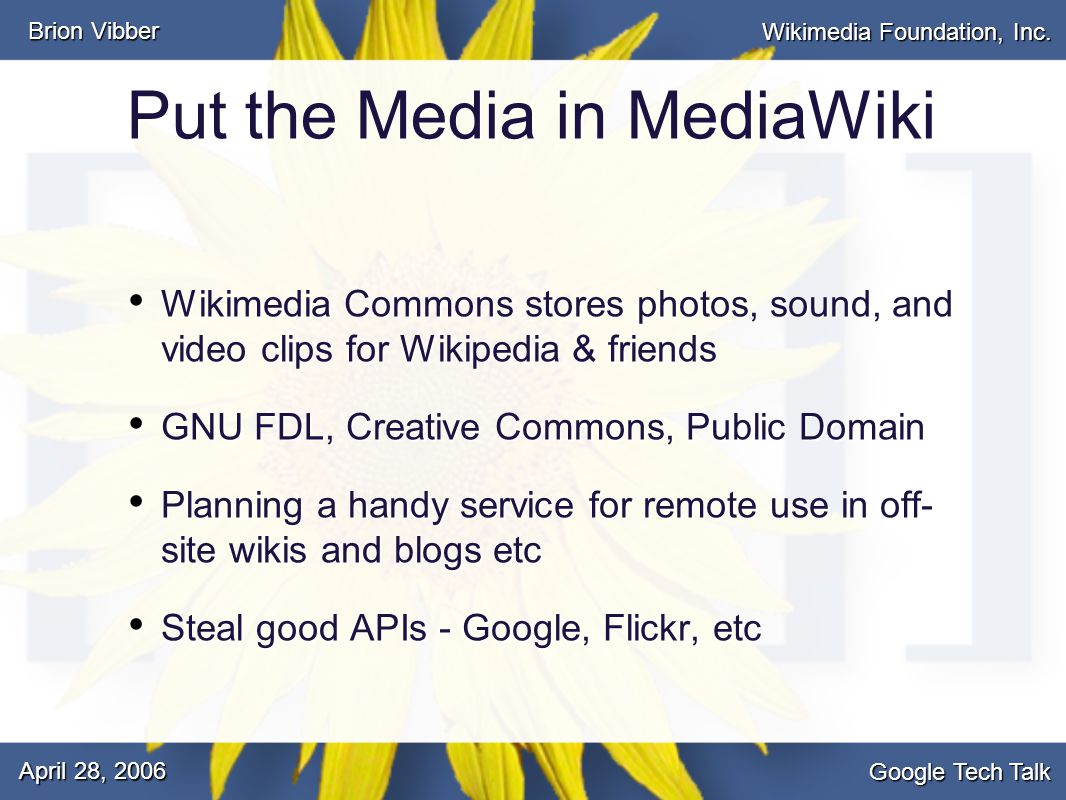 Brion Vibber

Wikimedia Foundation, Inc.

Put the Media in MediaWiki

• Wikimedia Commons stores photos, sound, and video clips for Wikipedia & friends

• GNU FDL, Creative Commons, Public Domain

• Planning a handy service for remote use in off-site wikis and blogs etc

• Steal good APIs - Google, Flickr, etc

April 28, 2006

Google Tech Talk